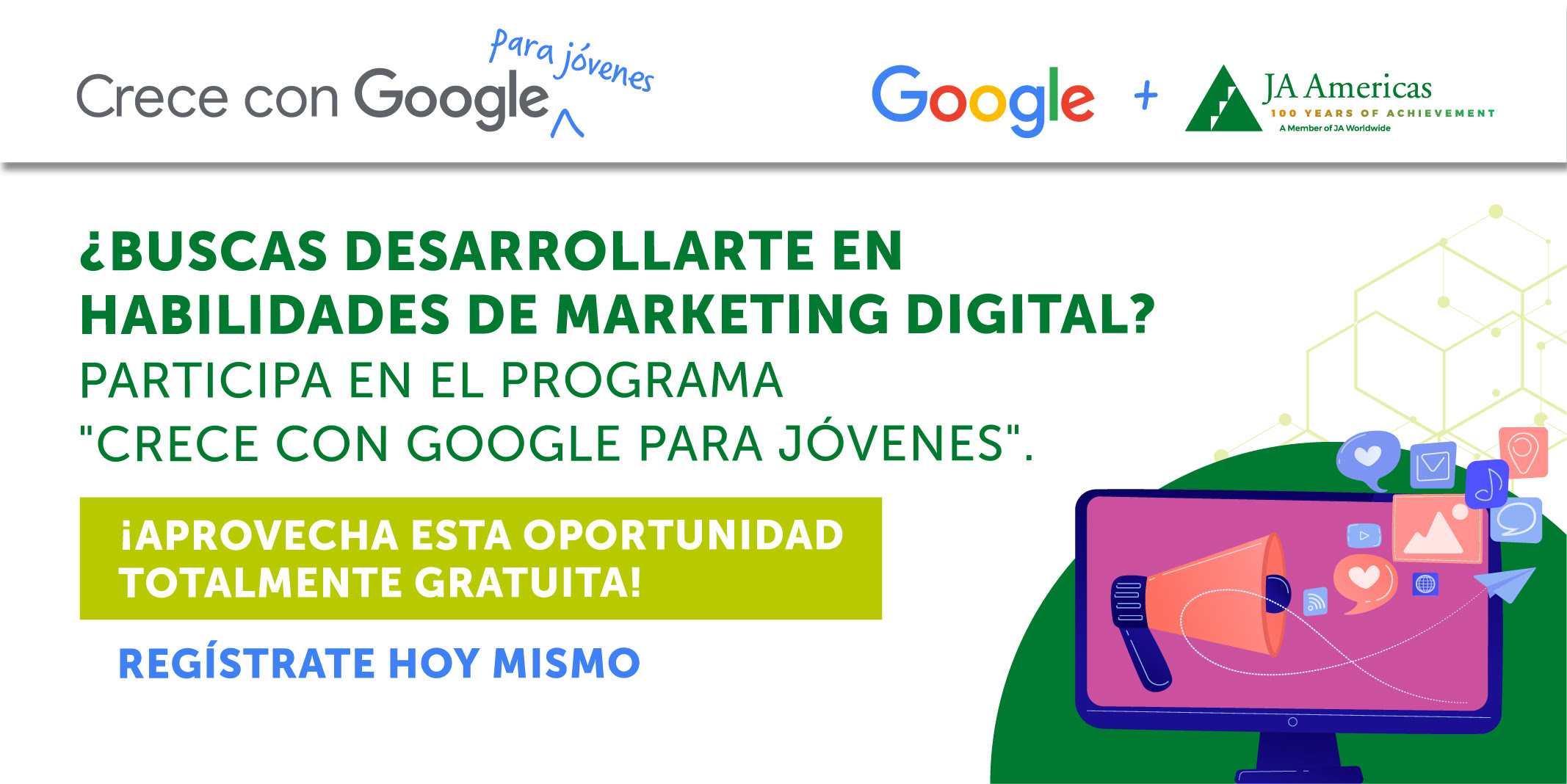 Crece con Google para jóvenes

Google + JA Americas
100 YEARS OF ACHIEVEMENT
A Member of JA Worldwide

¿BUSCAS DESARROLLARTE EN HABILIDADES DE MARKETING DIGITAL?
PARTICIPA EN EL PROGRAMA "CRECE CON GOOGLE PARA JÓVENES".

¡APROVECHA ESTA OPORTUNIDAD TOTALMENTE GRATUITA!

REGÍSTRATE HOY MISMO